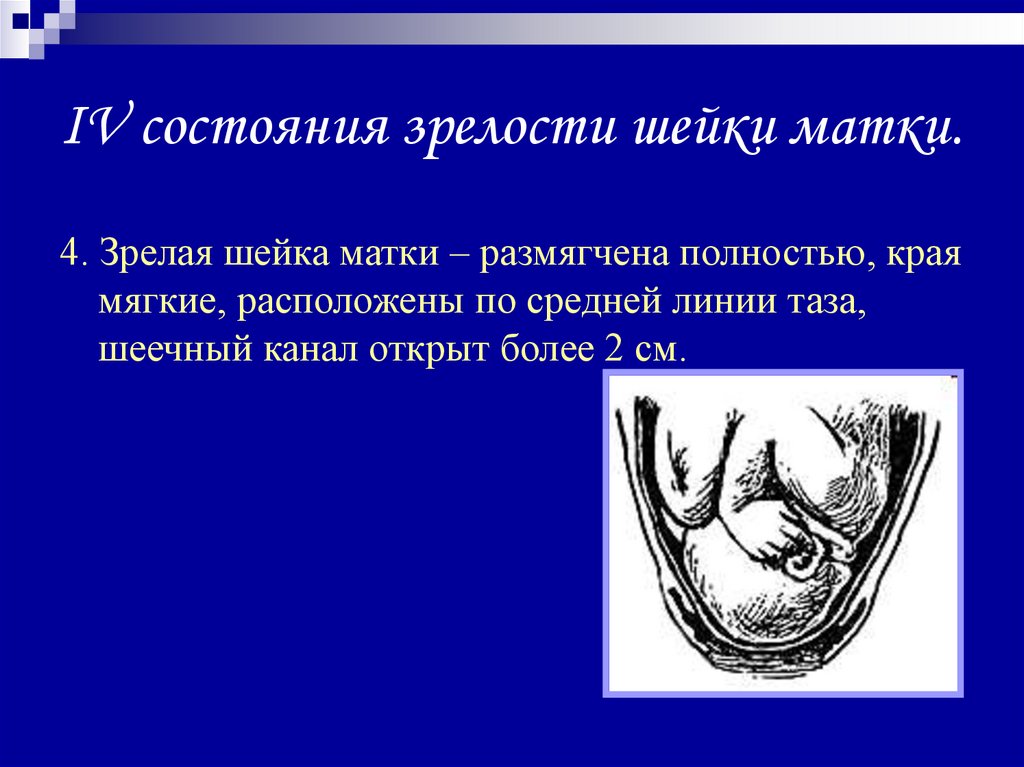 IV состояния зрелости шейки матки.

4. Зрелая шейка матки – размягчена полностью, края мягкие, расположены по средней линии таза, шеечный канал открыт более 2 см.